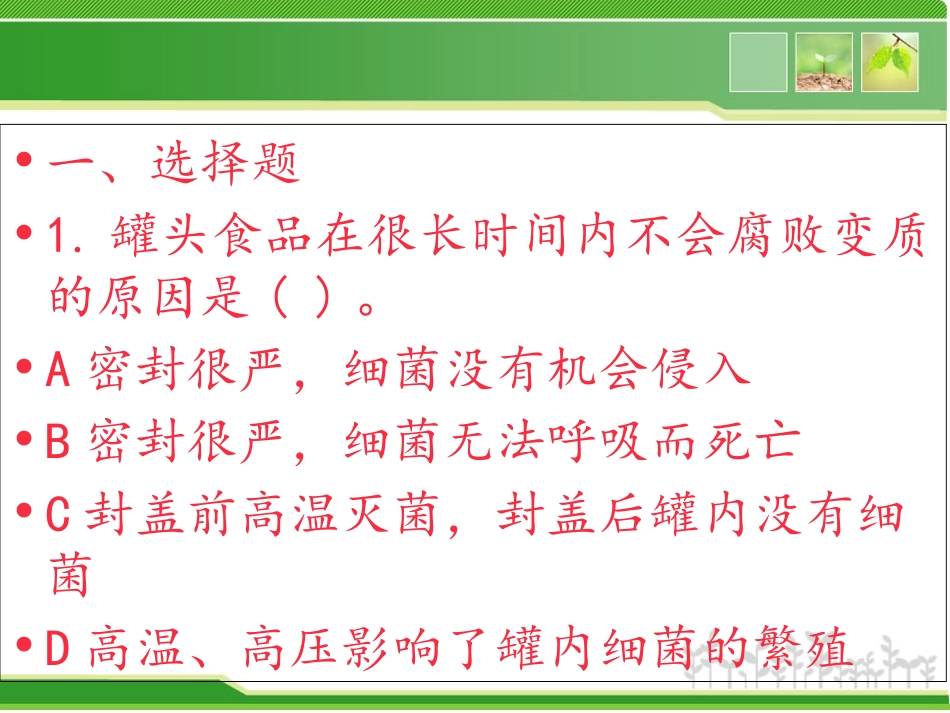 • 一、选择题

• 1. 罐头食品在很长时间内不会腐败变质的原因是（ ）。

• A 密封很严，细菌没有机会侵入

• B 密封很严，细菌无法呼吸而死亡

• C 封盖前高温灭菌，封盖后罐内没有细菌

• D 高温、高压影响了罐内细菌的繁殖